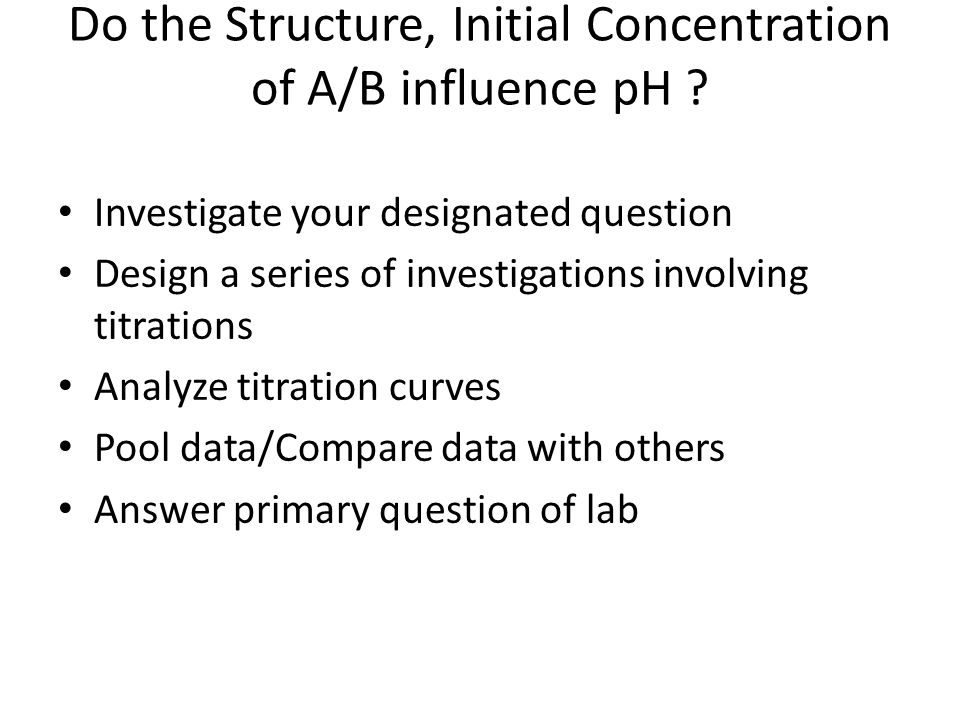 Do the Structure, Initial Concentration of A/B influence pH ?

• Investigate your designated question
• Design a series of investigations involving titrations
• Analyze titration curves
• Pool data/Compare data with others
• Answer primary question of lab